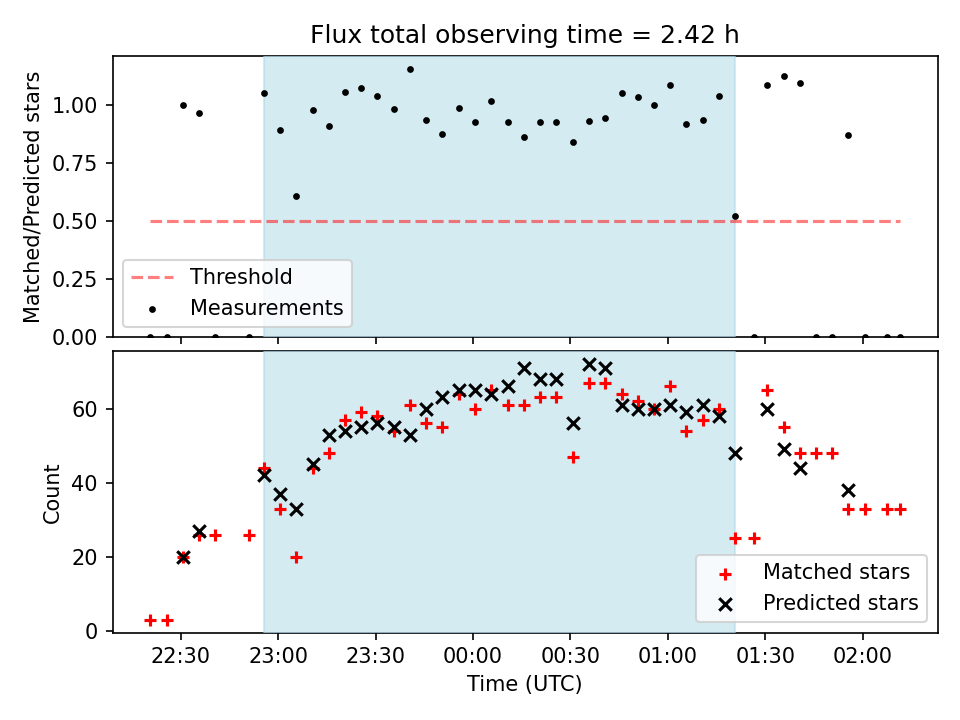 Flux total observing time = 2.42 h

Matched/Predicted stars

1.00
0.75
0.50
0.25
0.00

Threshold
Measurements

Count

60
40
20
0

Matched stars
Predicted stars

22:30
23:00
23:30
00:00
00:30
01:00
01:30
02:00

Time (UTC)